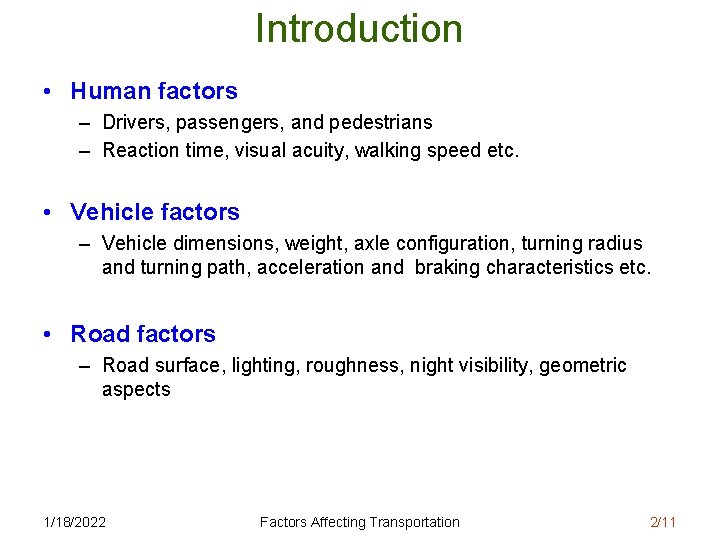 Introduction

• Human factors
– Drivers, passengers, and pedestrians
– Reaction time, visual acuity, walking speed etc.

• Vehicle factors
– Vehicle dimensions, weight, axle configuration, turning radius and turning path, acceleration and braking characteristics etc.

• Road factors
– Road surface, lighting, roughness, night visibility, geometric aspects

1/18/2022 Factors Affecting Transportation 2/11